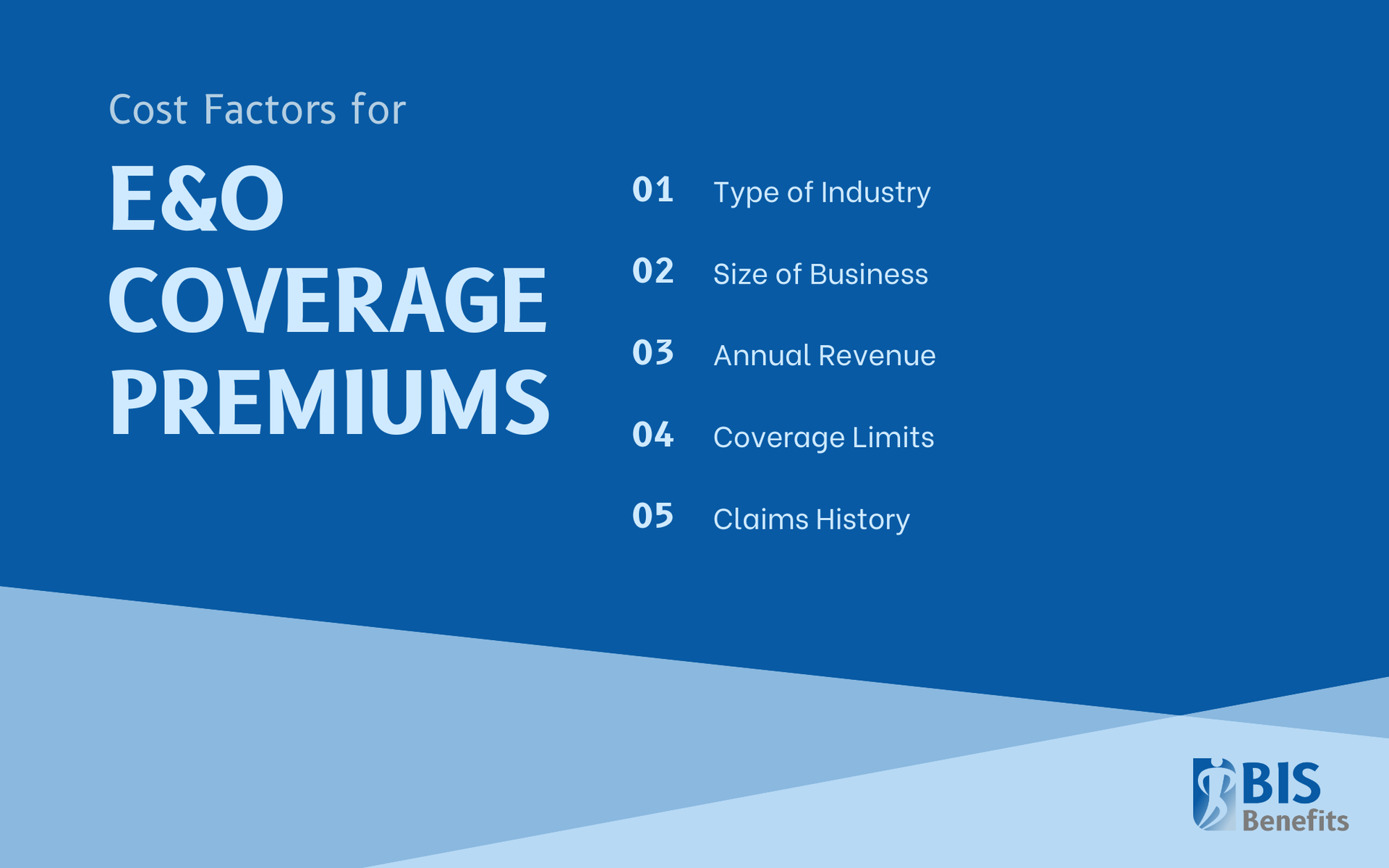 Cost Factors for

E&O COVERAGE PREMIUMS

01 Type of Industry

02 Size of Business

03 Annual Revenue

04 Coverage Limits

05 Claims History

BIS Benefits